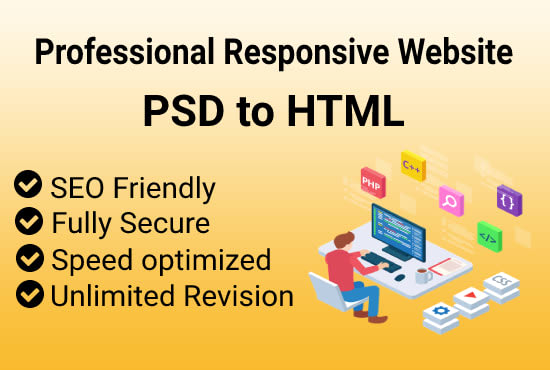 Professional Responsive Website

PSD to HTML

SEO Friendly
Fully Secure
Speed optimized
Unlimited Revision

PHP
C++
{}
</>
CSS